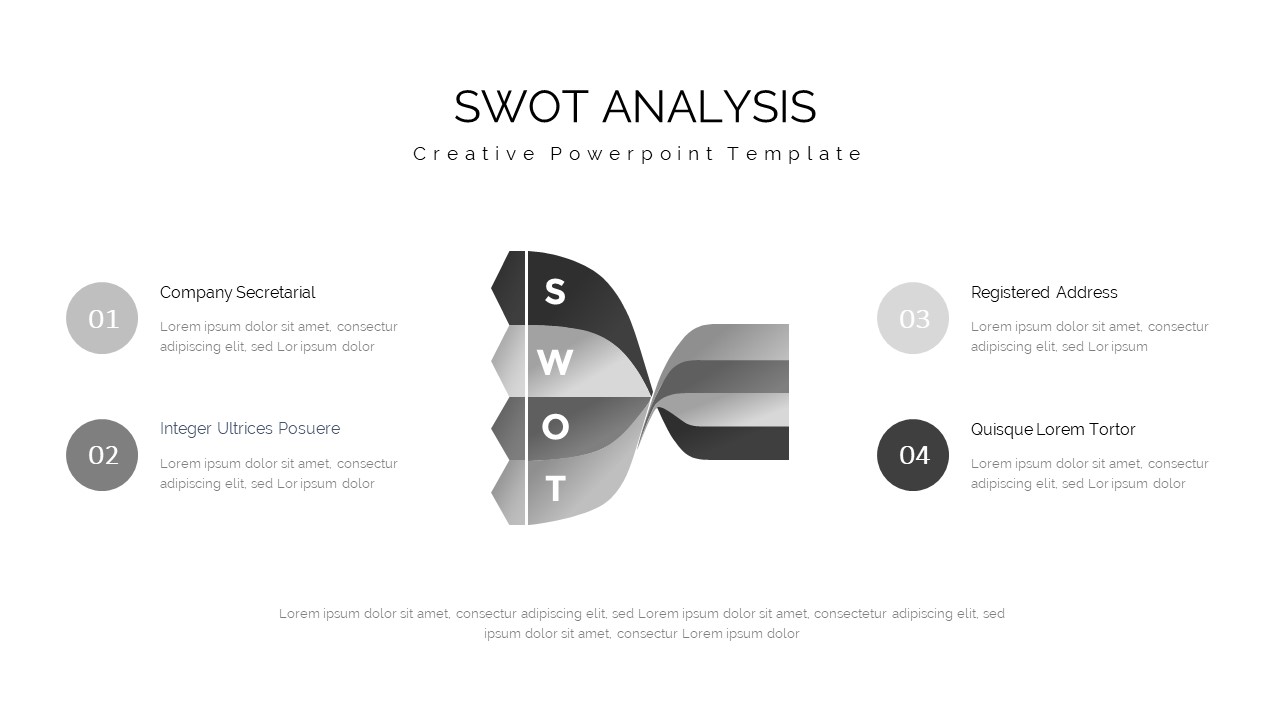 SWOT ANALYSIS

Creative Powerpoint Template

01

Company Secretarial

Lorem ipsum dolor sit amet, consectur adipiscing elit, sed Lor ipsum dolor

02

Integer Ultrices Posuere

Lorem ipsum dolor sit amet, consectur adipiscing elit, sed Lor ipsum dolor

S
W
O
T

03

Registered Address

Lorem ipsum dolor sit amet, consectur adipiscing elit, sed Lor ipsum

04

Quisque Lorem Tortor

Lorem ipsum dolor sit amet, consectur adipiscing elit, sed Lor ipsum dolor

Lorem ipsum dolor sit amet, consectur adipiscing elit, sed Lorem ipsum dolor sit amet, consectetur adipiscing elit, sed ipsum dolor sit amet, consectur Lorem ipsum dolor